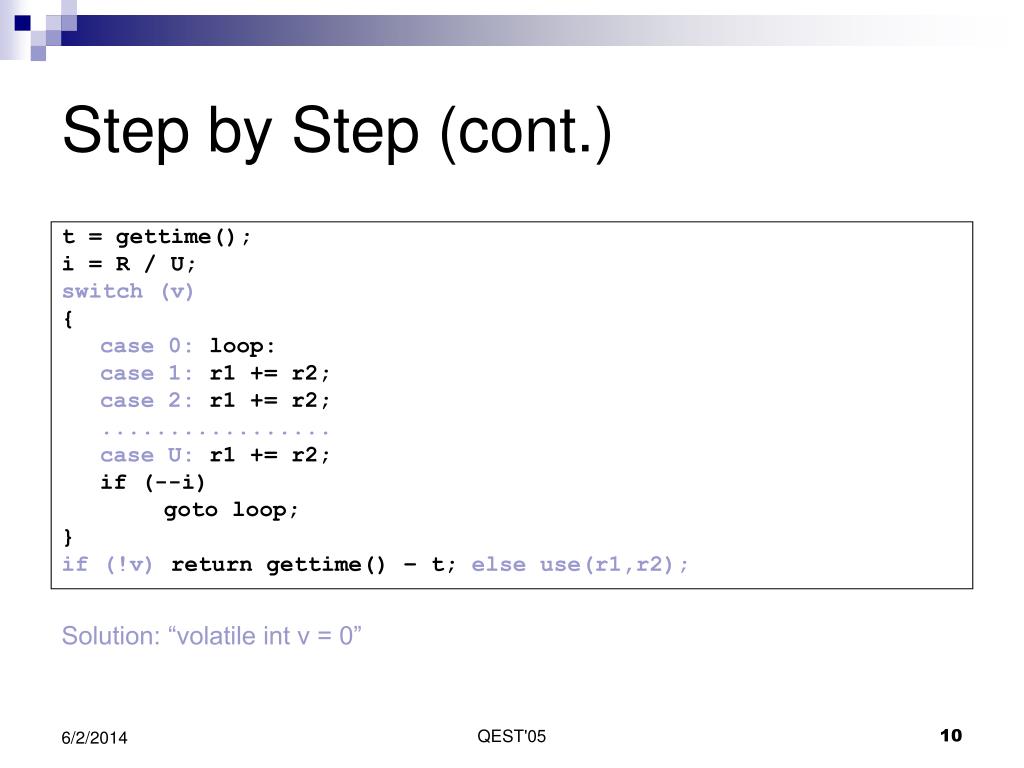 Step by Step (cont.)

t = gettime();
i = R / U;
switch (v)
{
case 0: loop:
case 1: r1 += r2;
case 2: r1 += r2;
.................
case U: r1 += r2;
if (--i)
goto loop;
}
if (!v) return gettime() – t; else use(r1,r2);

Solution: “volatile int v = 0”

6/2/2014

QEST'05

10